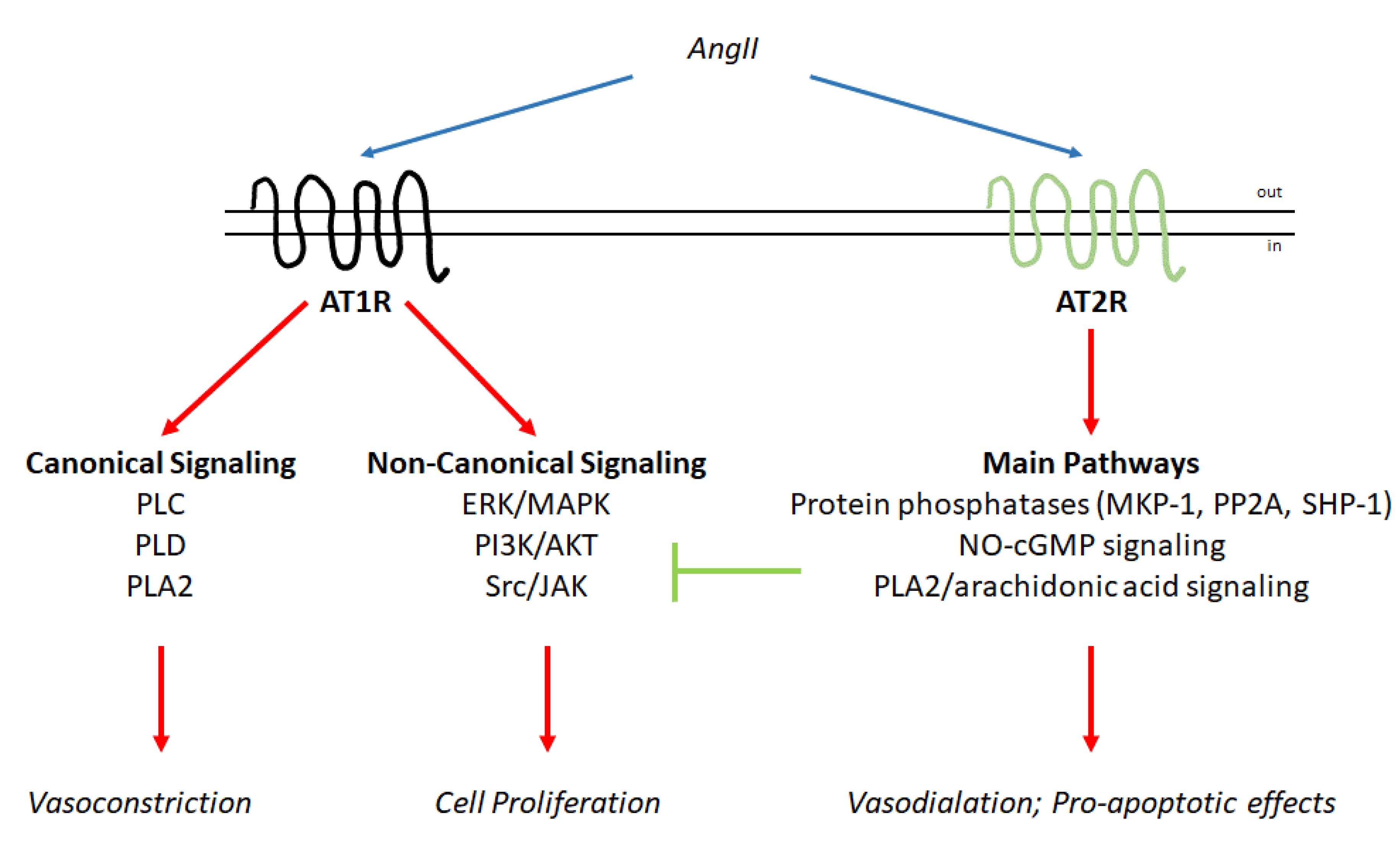 AngII

out

in

AT1R

AT2R

Canonical Signaling
PLC
PLD
PLA2

Non-Canonical Signaling
ERK/MAPK
PI3K/AKT
Src/JAK

Main Pathways
Protein phosphatases (MKP-1, PP2A, SHP-1)
NO-cGMP signaling
PLA2/arachidonic acid signaling

Vasoconstriction

Cell Proliferation

Vasodialation; Pro-apoptotic effects